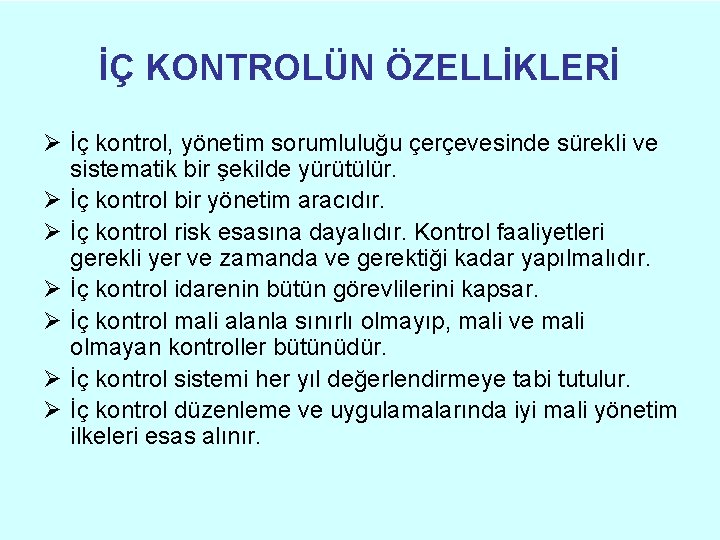 İÇ KONTROLÜN ÖZELLİKLERİ

➢ İç kontrol, yönetim sorumluluğu çerçevesinde sürekli ve sistematik bir şekilde yürütülür.
➢ İç kontrol bir yönetim aracıdır.
➢ İç kontrol risk esasına dayalıdır. Kontrol faaliyetleri gerekli yer ve zamanda ve gerektiği kadar yapılmalıdır.
➢ İç kontrol idarenin bütün görevlilerini kapsar.
➢ İç kontrol mali alanla sınırlı olmayıp, mali ve mali olmayan kontroller bütünüdür.
➢ İç kontrol sistemi her yıl değerlendirmeye tabi tutulur.
➢ İç kontrol düzenleme ve uygulamalarında iyi mali yönetim ilkeleri esas alınır.